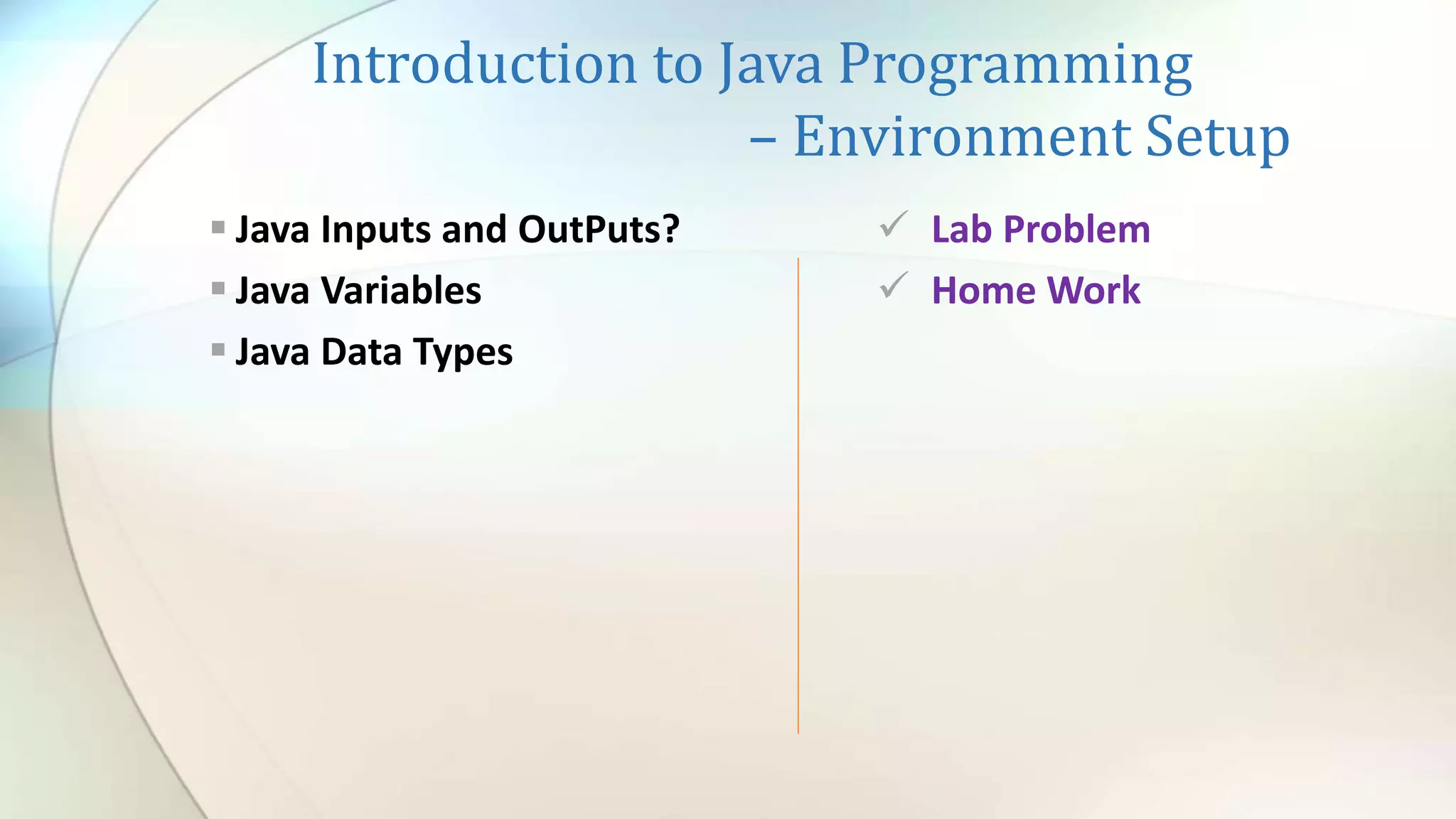 Introduction to Java Programming – Environment Setup

▪ Java Inputs and OutPuts?
▪ Java Variables
▪ Java Data Types

✓ Lab Problem
✓ Home Work